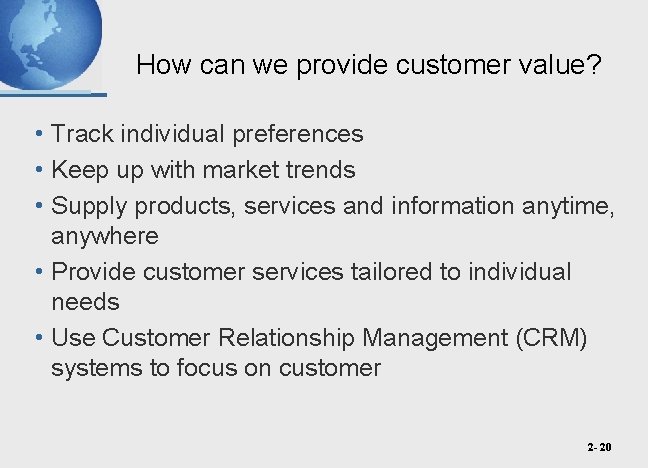 How can we provide customer value?

• Track individual preferences
• Keep up with market trends
• Supply products, services and information anytime, anywhere
• Provide customer services tailored to individual needs
• Use Customer Relationship Management (CRM) systems to focus on customer

2- 20